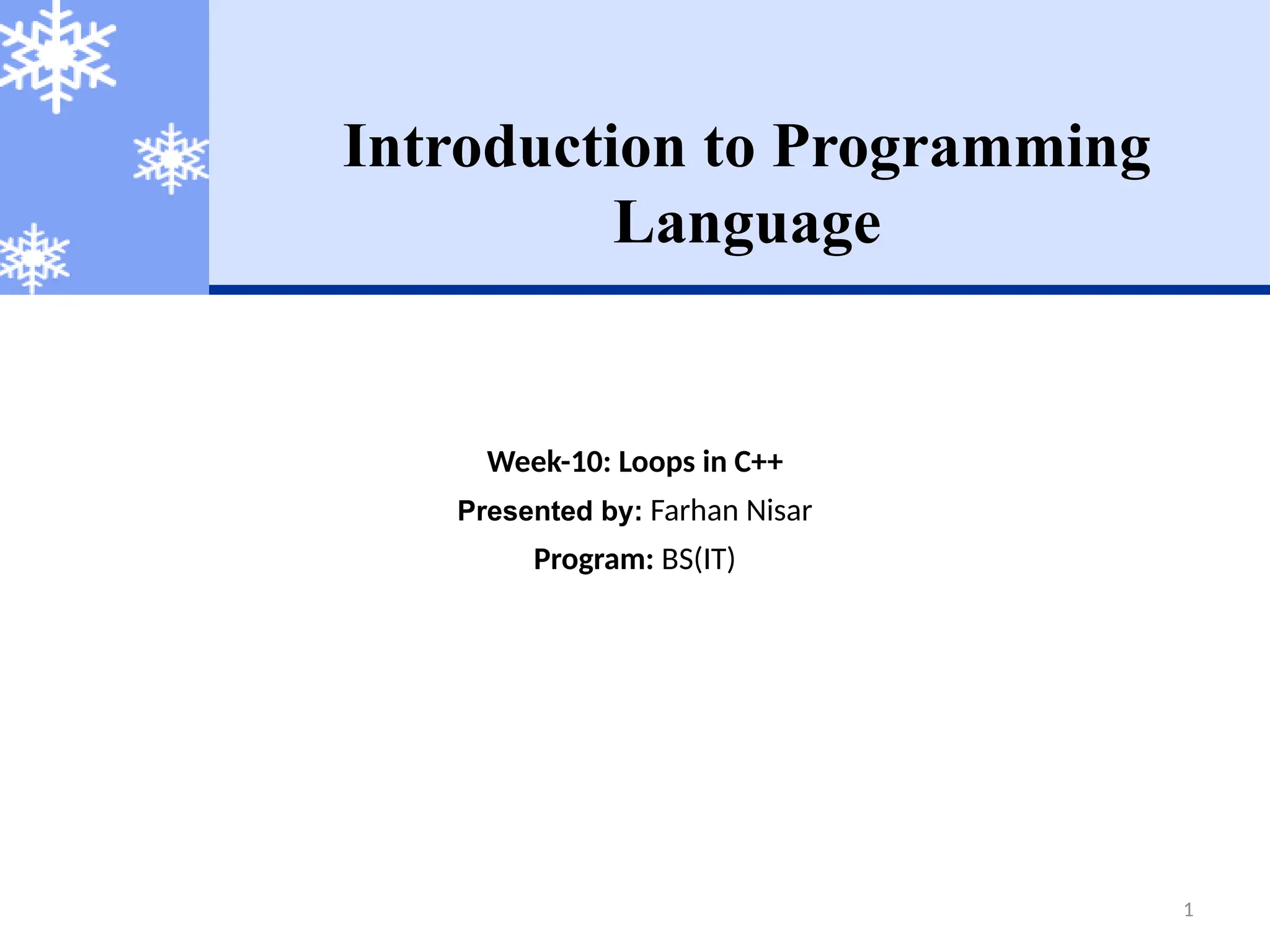 Introduction to Programming Language

Week-10: Loops in C++

Presented by: Farhan Nisar

Program: BS(IT)

1